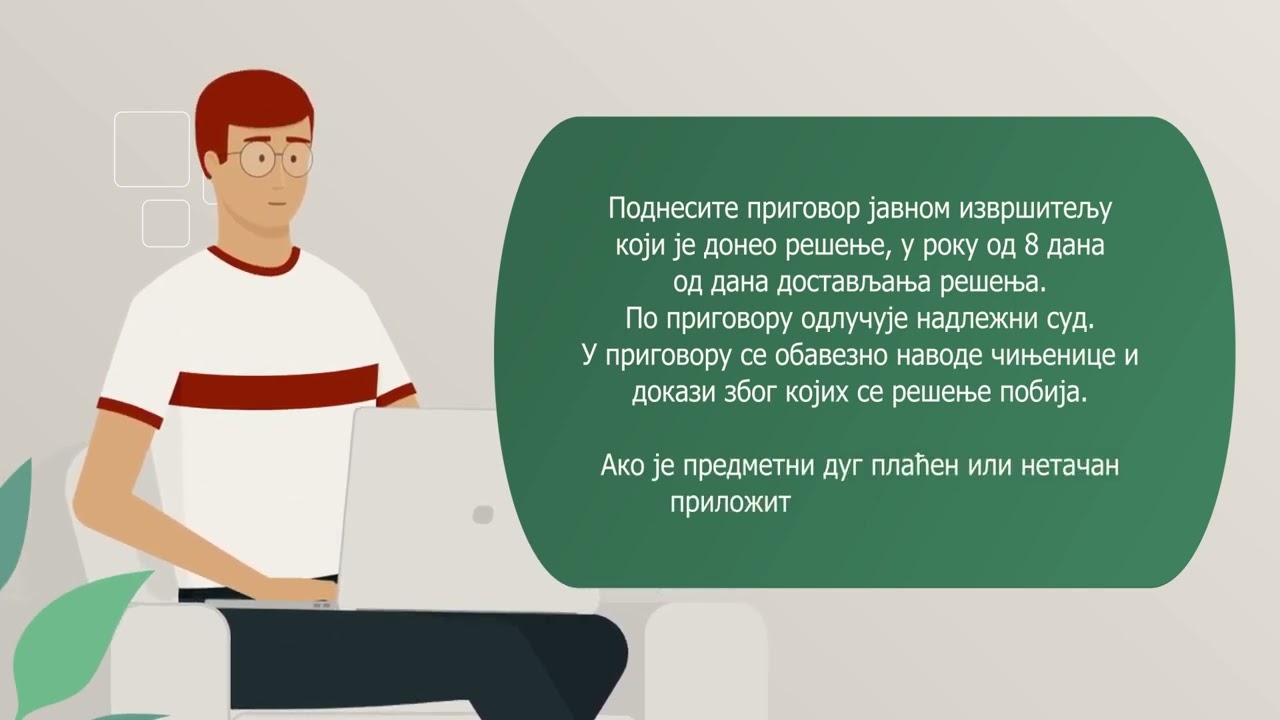 Поднесите приговор јавном извршитељу који је донео решење, у року од 8 дана од дана достављања решења.
По приговору одлучује надлежни суд.
У приговору се обавезно наводе чињенице и докази због којих се решење побија.

Ако је предметни дуг плаћен или нетачан приложит